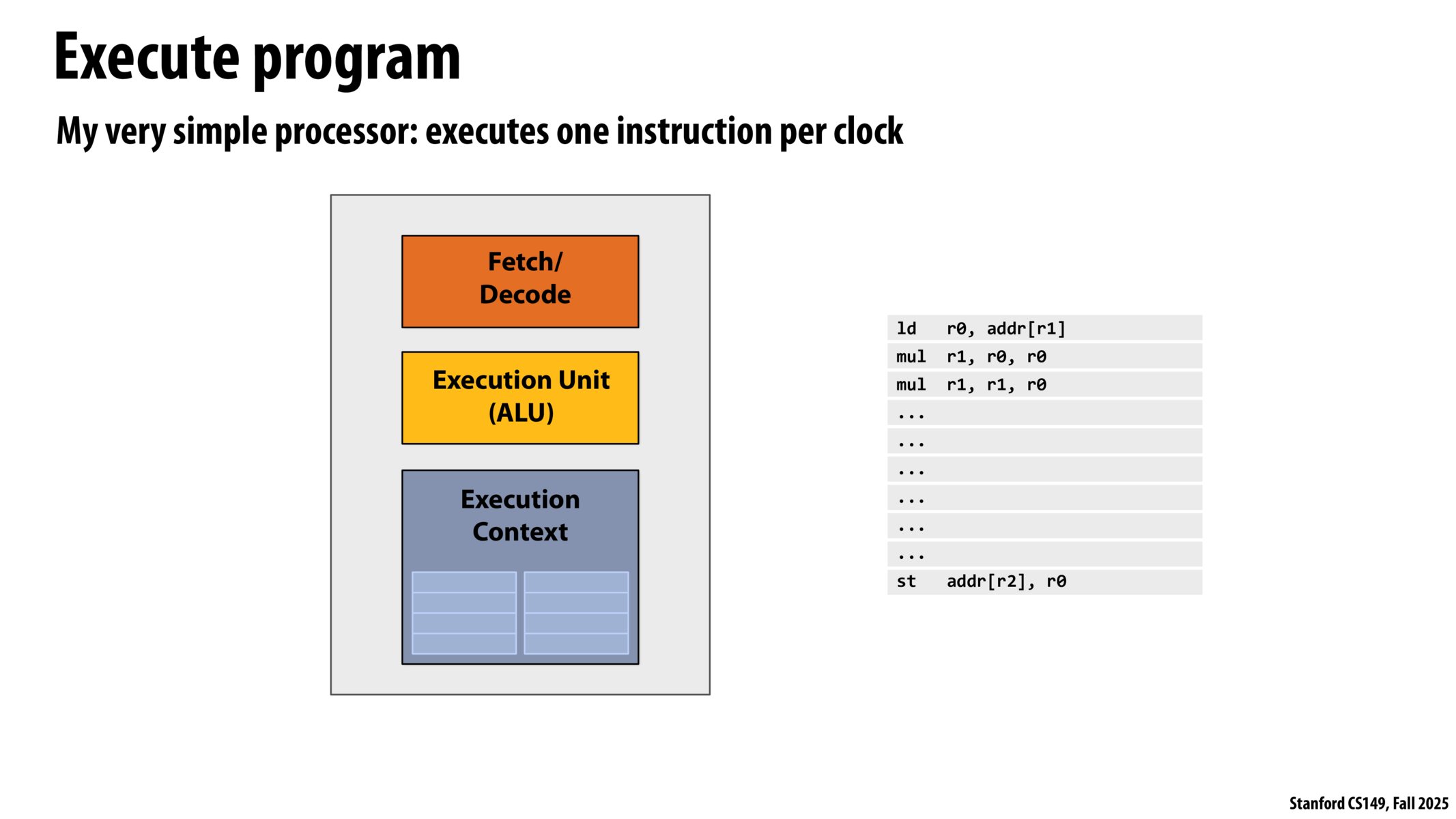 Execute program

My very simple processor: executes one instruction per clock

Fetch/
Decode

Execution Unit
(ALU)

Execution
Context

ld   r0, addr[r1]
mul  r1, r0, r0
mul  r1, r1, r0
...
...
...
...
...
...
st   addr[r2], r0

Stanford CS149, Fall 2025